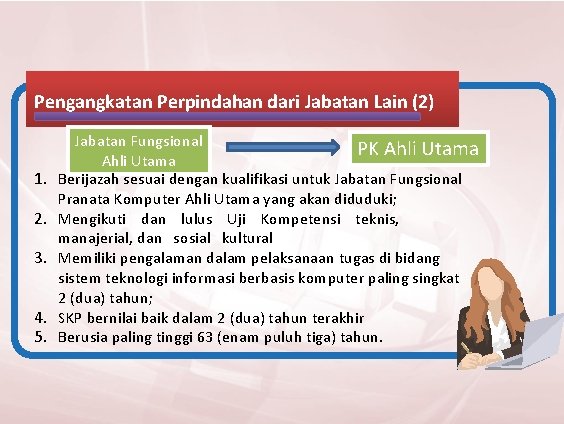 Pengangkatan Perpindahan dari Jabatan Lain (2)

Jabatan Fungsional Ahli Utama

PK Ahli Utama

1. Berijazah sesuai dengan kualifikasi untuk Jabatan Fungsional Pranata Komputer Ahli Utama yang akan diduduki;
2. Mengikuti dan lulus Uji Kompetensi teknis, manajerial, dan sosial kultural
3. Memiliki pengalaman dalam pelaksanaan tugas di bidang sistem teknologi informasi berbasis komputer paling singkat 2 (dua) tahun;
4. SKP bernilai baik dalam 2 (dua) tahun terakhir
5. Berusia paling tinggi 63 (enam puluh tiga) tahun.